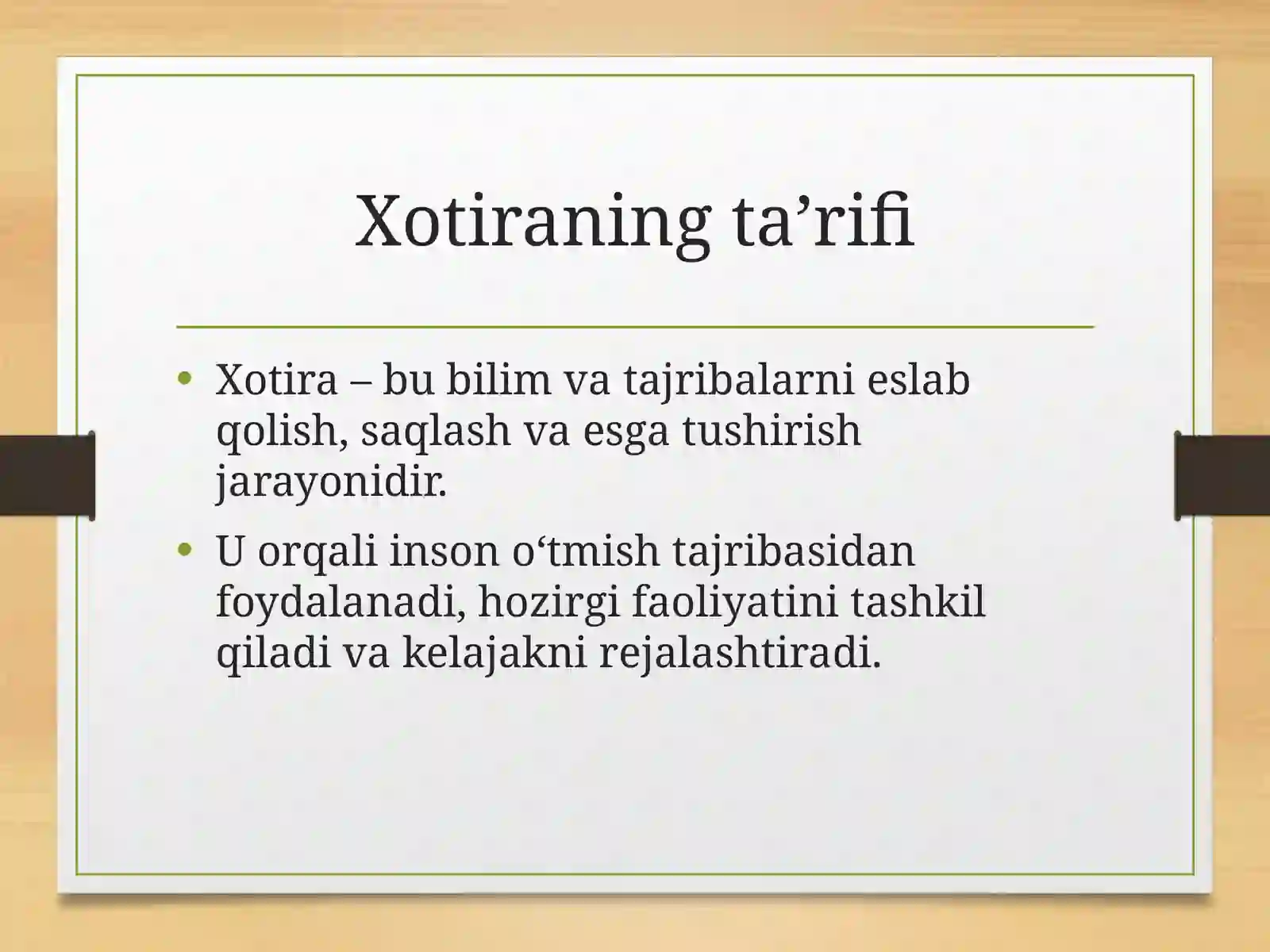 Xotiraning ta’rifi

• Xotira – bu bilim va tajribalarni eslab qolish, saqlash va esga tushirish jarayonidir.

• U orqali inson o‘tmish tajribasidan foydalanadi, hozirgi faoliyatini tashkil qiladi va kelajakni rejalashtiradi.